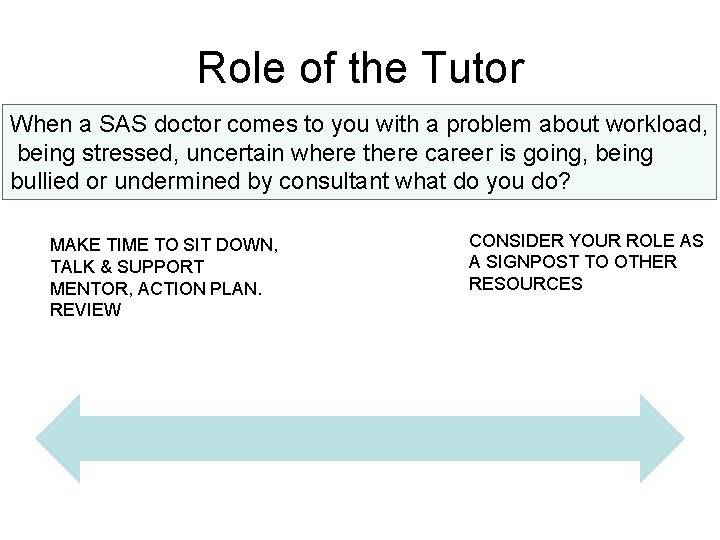 Role of the Tutor

When a SAS doctor comes to you with a problem about workload, being stressed, uncertain where there career is going, being bullied or undermined by consultant what do you do?

MAKE TIME TO SIT DOWN, TALK & SUPPORT MENTOR, ACTION PLAN. REVIEW

CONSIDER YOUR ROLE AS A SIGNPOST TO OTHER RESOURCES